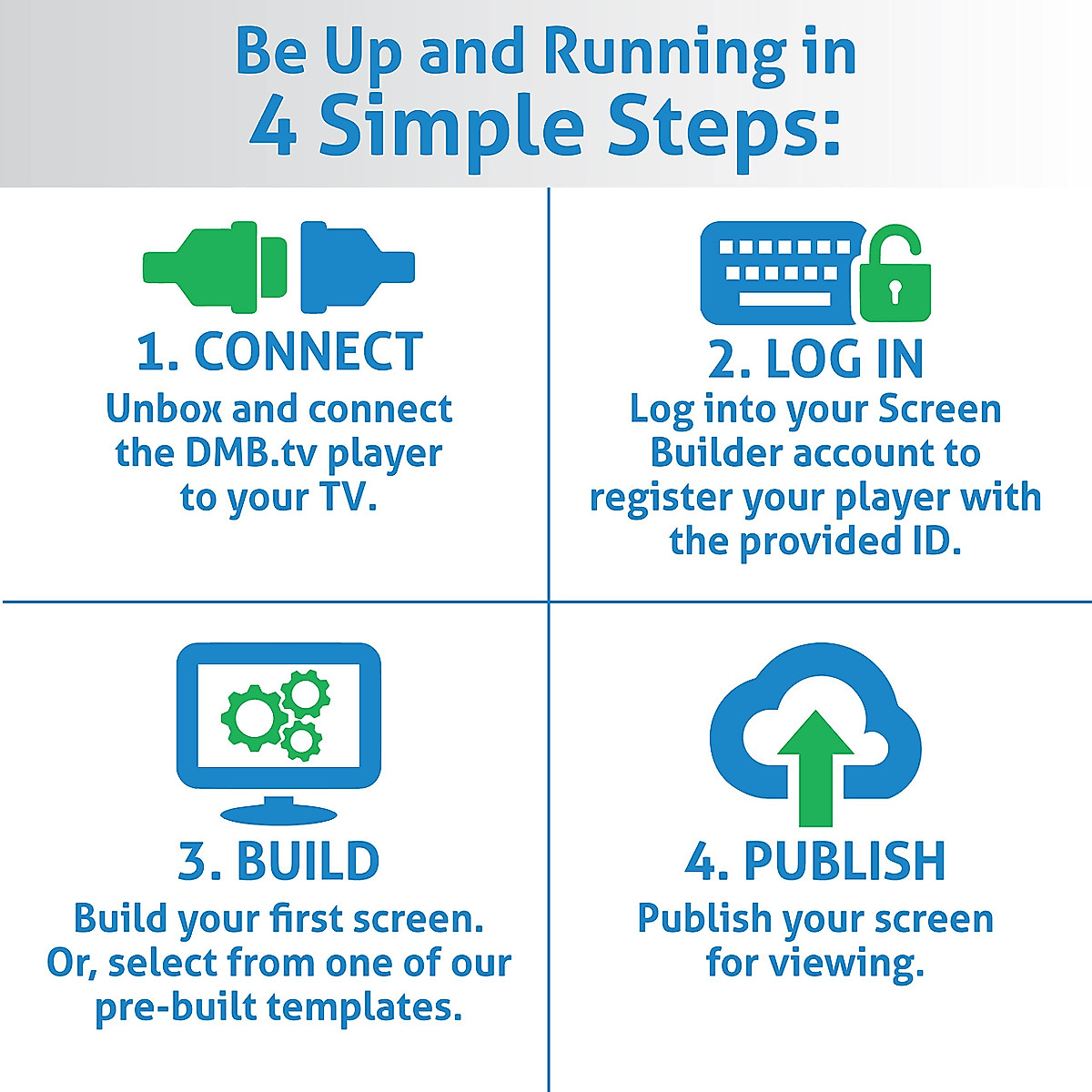 Be Up and Running in
4 Simple Steps:

1. CONNECT
Unbox and connect the DMB.tv player to your TV.

2. LOG IN
Log into your Screen Builder account to register your player with the provided ID.

3. BUILD
Build your first screen. Or, select from one of our pre-built templates.

4. PUBLISH
Publish your screen for viewing.